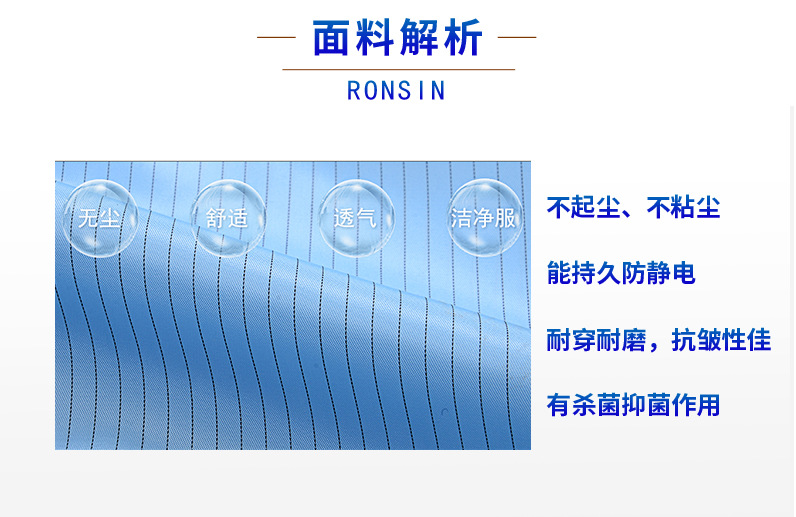 面料解析

RONSIN

无尘

舒适

透气

洁净服

不起尘、不粘尘

能持久防静电

耐穿耐磨，抗皱性佳

有杀菌抑菌作用